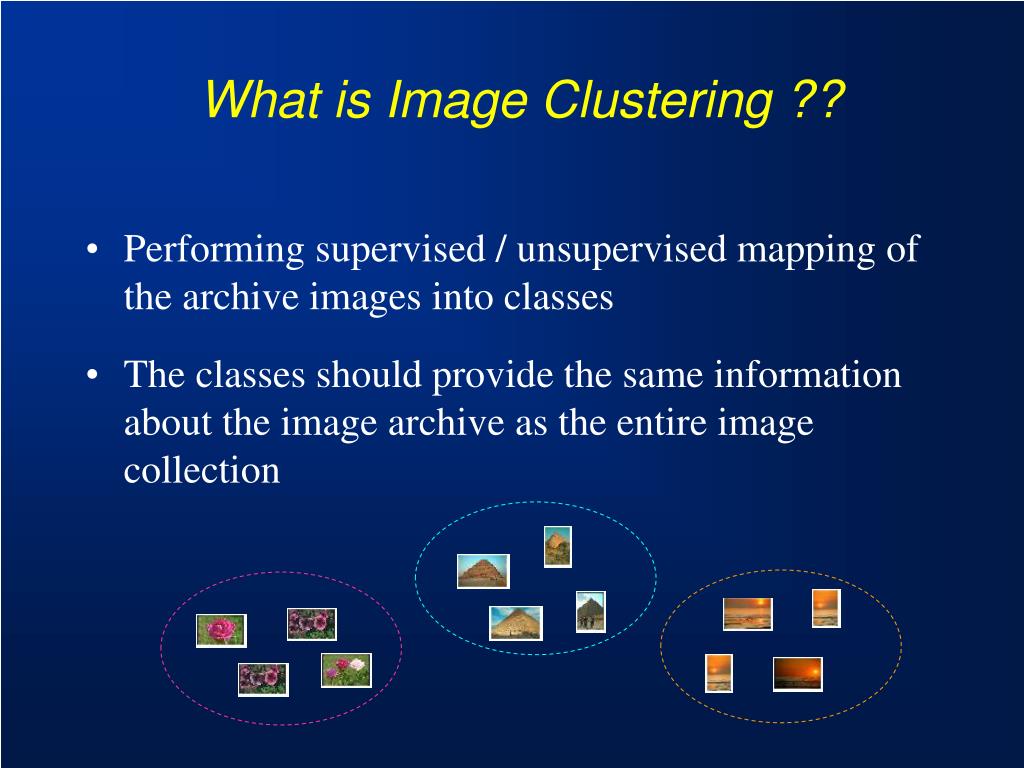 What is Image Clustering ??

• Performing supervised / unsupervised mapping of the archive images into classes

• The classes should provide the same information about the image archive as the entire image collection